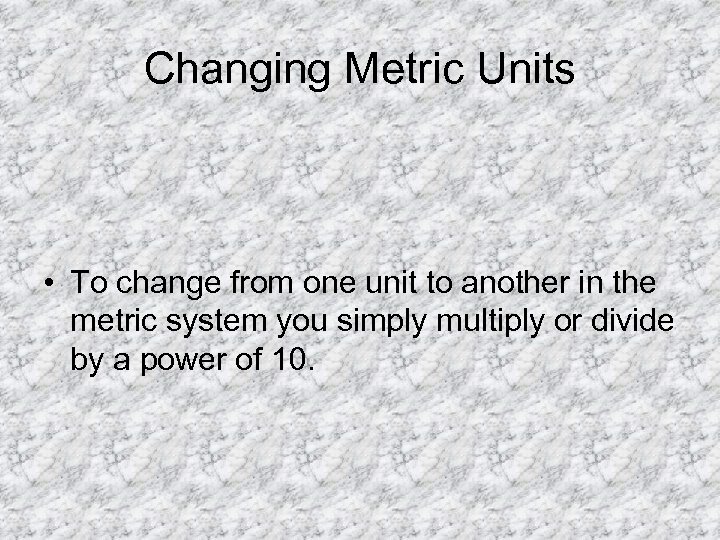 Changing Metric Units

• To change from one unit to another in the metric system you simply multiply or divide by a power of 10.